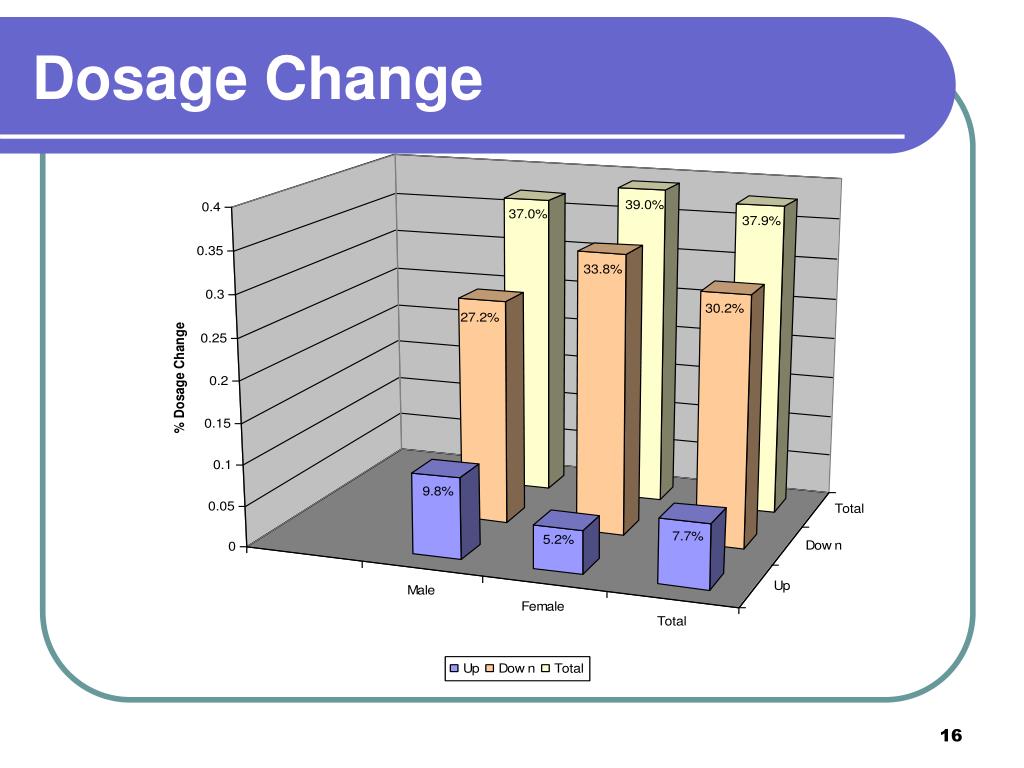 Dosage Change

% Dosage Change

0.4
0.35
0.3
0.25
0.2
0.15
0.1
0.05
0

37.0%
39.0%
37.9%
27.2%
33.8%
30.2%
9.8%
5.2%
7.7%

Male
Female
Total

Total
Dow n
Up

Up Dow n Total

16